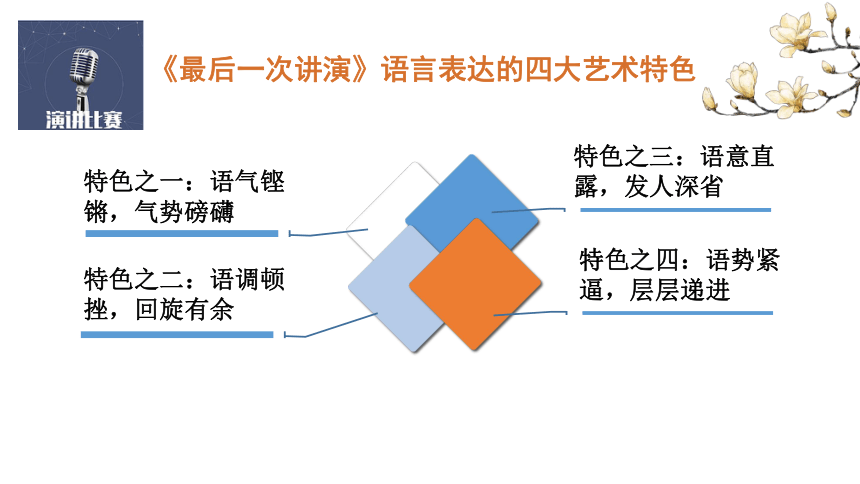 演讲比赛

《最后一次讲演》语言表达的四大艺术特色

特色之一：语气铿锵，气势磅礴

特色之二：语调顿挫，回旋有余

特色之三：语意直露，发人深省

特色之四：语势紧逼，层层递进